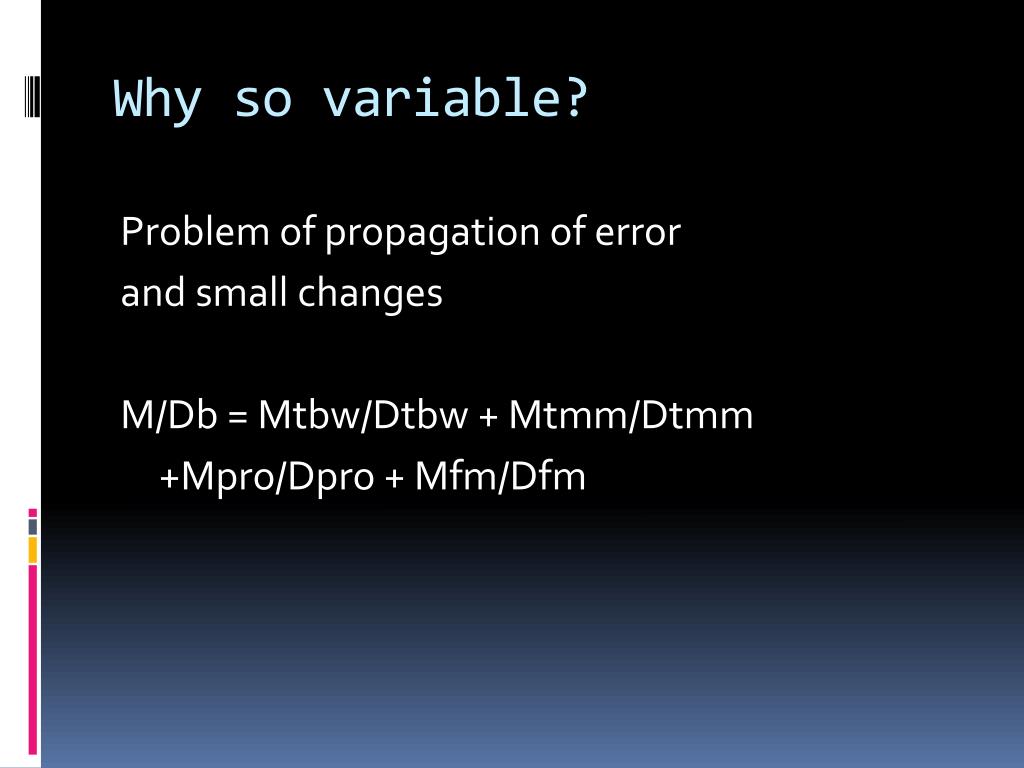 Why so variable?

Problem of propagation of error
and small changes

M/Db = Mtbw/Dtbw + Mtmm/Dtmm +Mpro/Dpro + Mfm/Dfm